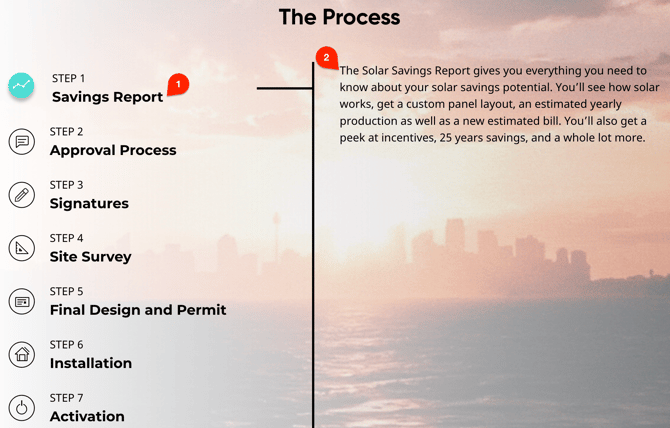 The Process

STEP 1
Savings Report

1

STEP 2
Approval Process

STEP 3
Signatures

STEP 4
Site Survey

STEP 5
Final Design and Permit

STEP 6
Installation

STEP 7
Activation

2

The Solar Savings Report gives you everything you need to know about your solar savings potential. You'll see how solar works, get a custom panel layout, an estimated yearly production as well as a new estimated bill. You'll also get a peek at incentives, 25 years savings, and a whole lot more.